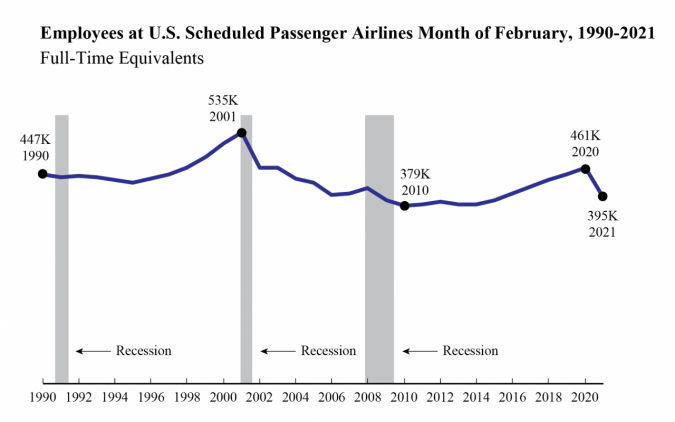 Employees at U.S. Scheduled Passenger Airlines Month of February, 1990-2021
Full-Time Equivalents

447K
1990

535K
2001

379K
2010

461K
2020

395K
2021

← Recession
← Recession
← Recession

1990 1992 1994 1996 1998 2000 2002 2004 2006 2008 2010 2012 2014 2016 2018 2020